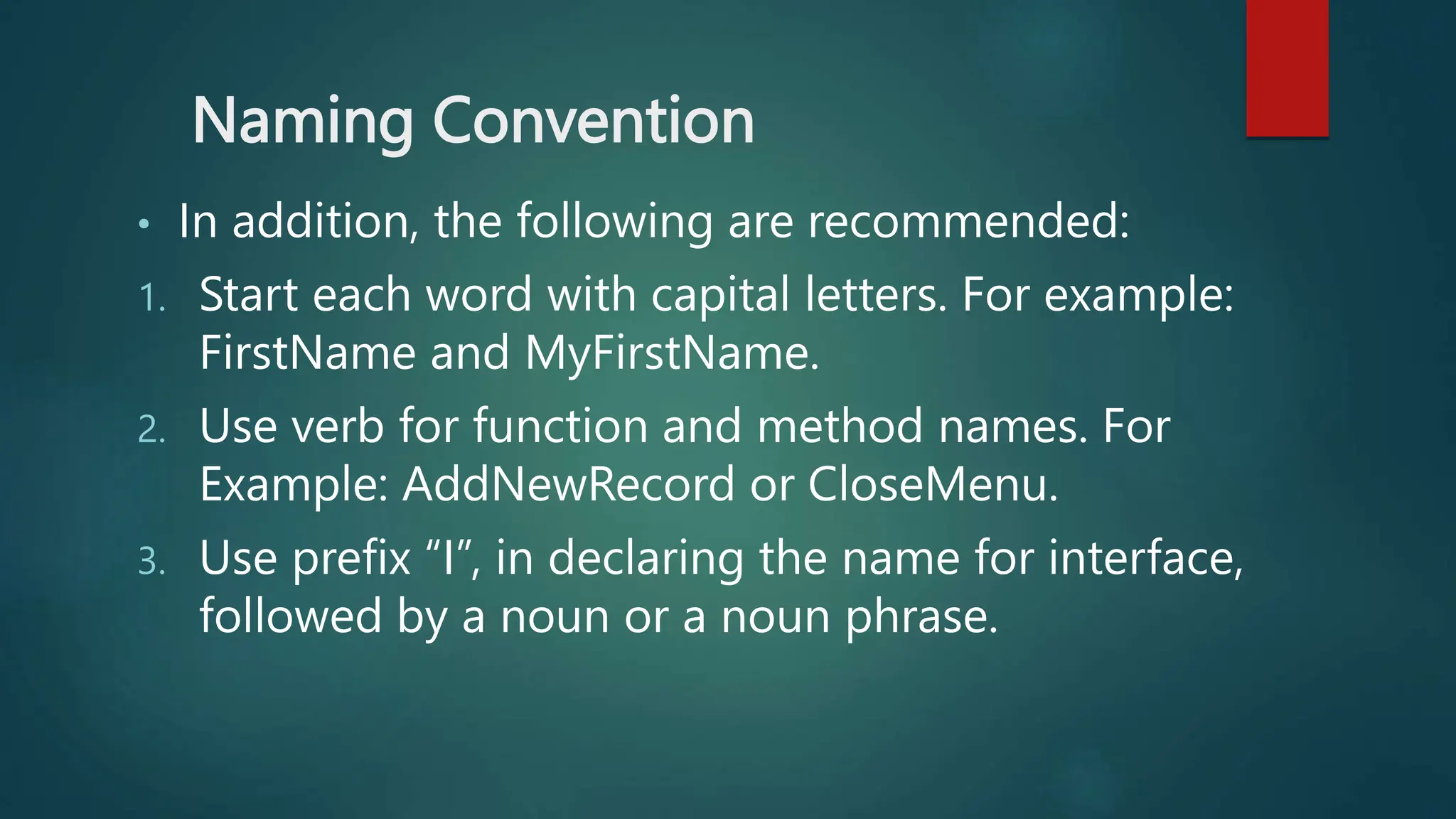 Naming Convention

• In addition, the following are recommended:

1. Start each word with capital letters. For example: FirstName and MyFirstName.

2. Use verb for function and method names. For Example: AddNewRecord or CloseMenu.

3. Use prefix “I”, in declaring the name for interface, followed by a noun or a noun phrase.